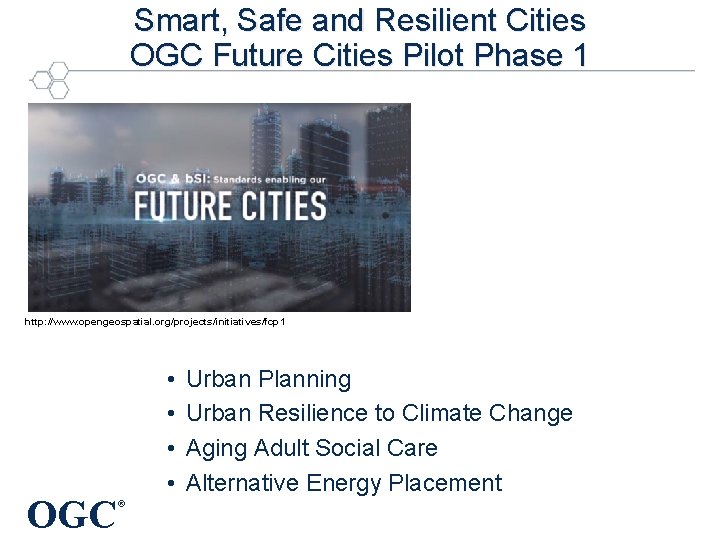 Smart, Safe and Resilient Cities
OGC Future Cities Pilot Phase 1

OGC & bSI: Standards enabling our
FUTURE CITIES

http://www.opengeospatial.org/projects/initiatives/fcp1

• Urban Planning
• Urban Resilience to Climate Change
• Aging Adult Social Care
• Alternative Energy Placement

OGC®